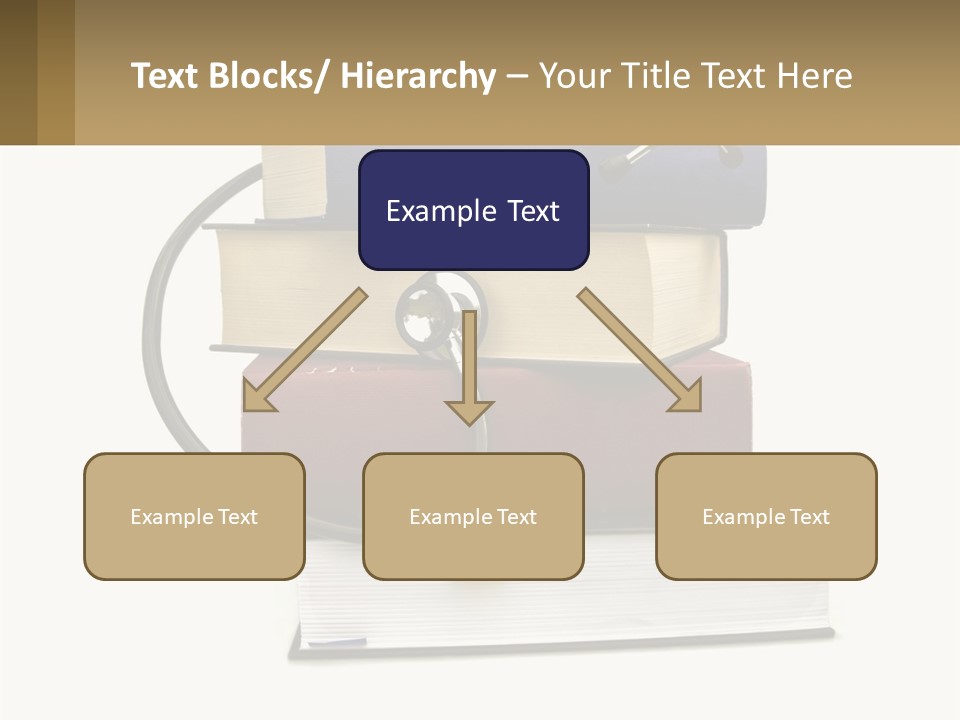 Text Blocks/ Hierarchy – Your Title Text Here

Example Text

Example Text

Example Text

Example Text